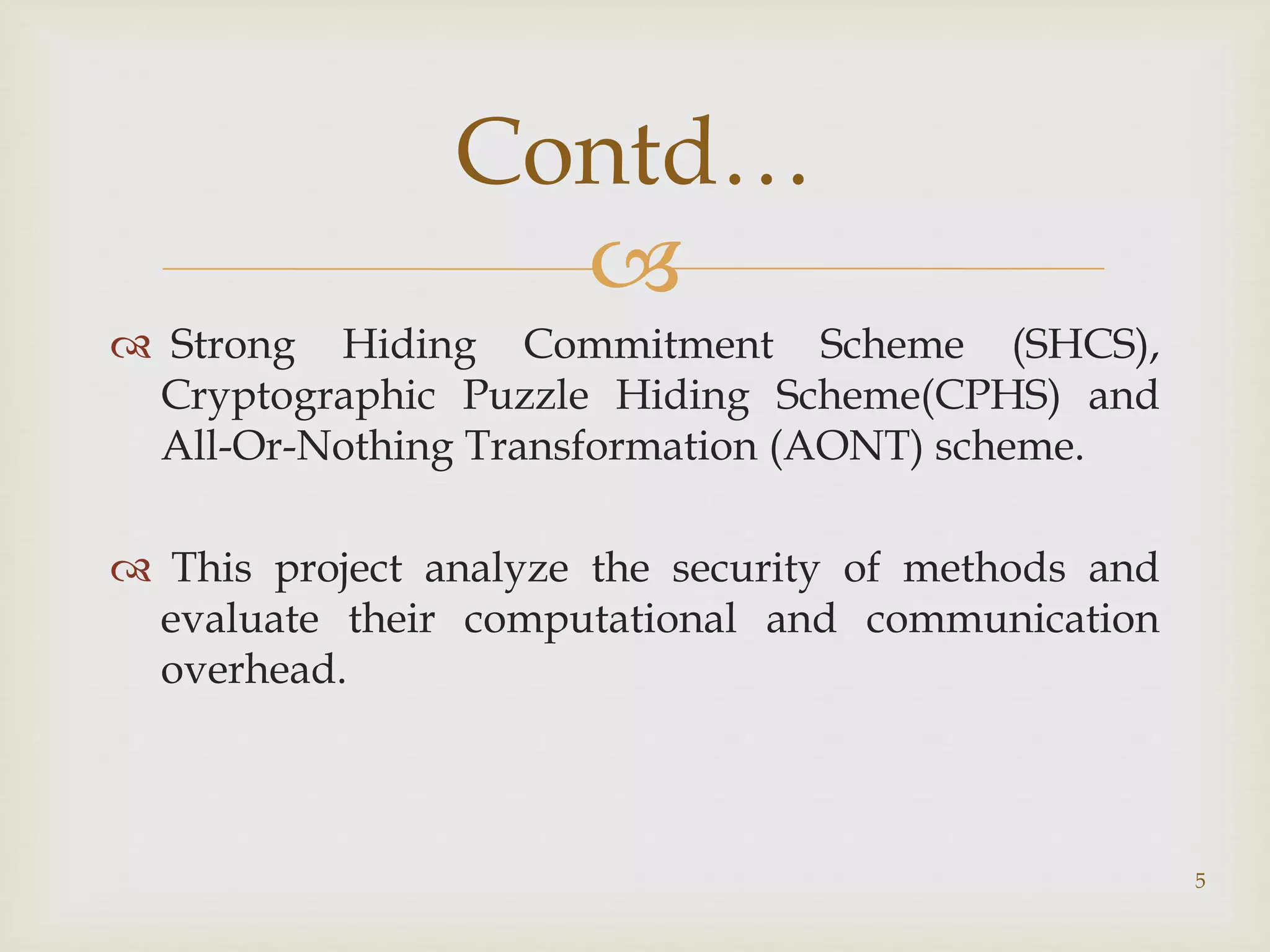 Contd…

Strong Hiding Commitment Scheme (SHCS), Cryptographic Puzzle Hiding Scheme(CPHS) and All-Or-Nothing Transformation (AONT) scheme.

This project analyze the security of methods and evaluate their computational and communication overhead.

5